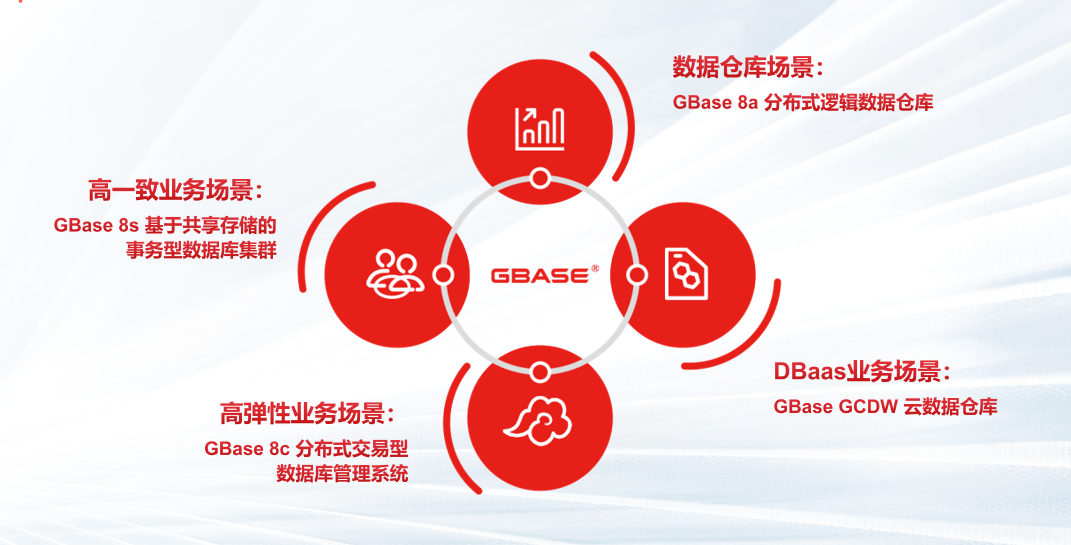 数据仓库场景：
GBase 8a 分布式逻辑数据仓库

高一致业务场景：
GBase 8s 基于共享存储的事务型数据库集群

GBASE®

DBaas业务场景：
GBase GCDW 云数据仓库

高弹性业务场景：
GBase 8c 分布式交易型数据库管理系统